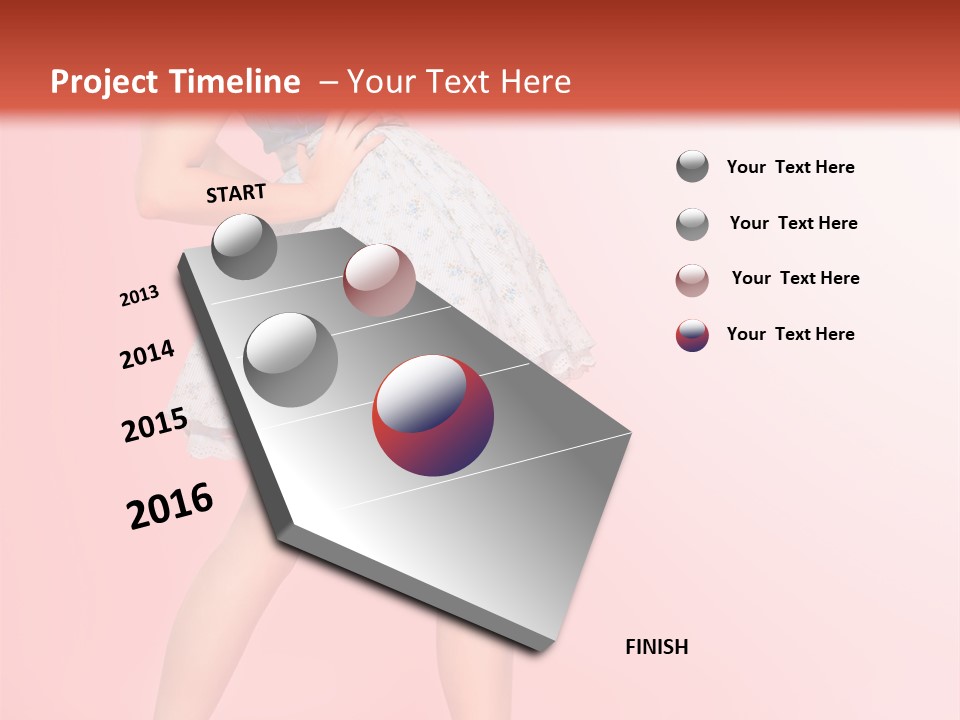 Project Timeline – Your Text Here

START

2013

2014

2015

2016

FINISH

Your Text Here

Your Text Here

Your Text Here

Your Text Here